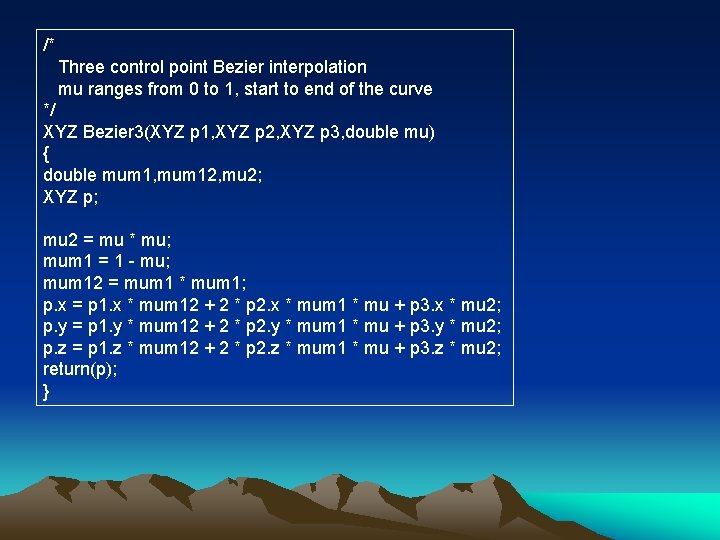 /*
Three control point Bezier interpolation
mu ranges from 0 to 1, start to end of the curve
*/
XYZ Bezier3(XYZ p1,XYZ p2,XYZ p3,double mu)
{
double mum1,mum12,mu2;
XYZ p;

mu2 = mu * mu;
mum1 = 1 - mu;
mum12 = mum1 * mum1;
p.x = p1.x * mum12 + 2 * p2.x * mum1 * mu + p3.x * mu2;
p.y = p1.y * mum12 + 2 * p2.y * mum1 * mu + p3.y * mu2;
p.z = p1.z * mum12 + 2 * p2.z * mum1 * mu + p3.z * mu2;
return(p);
}